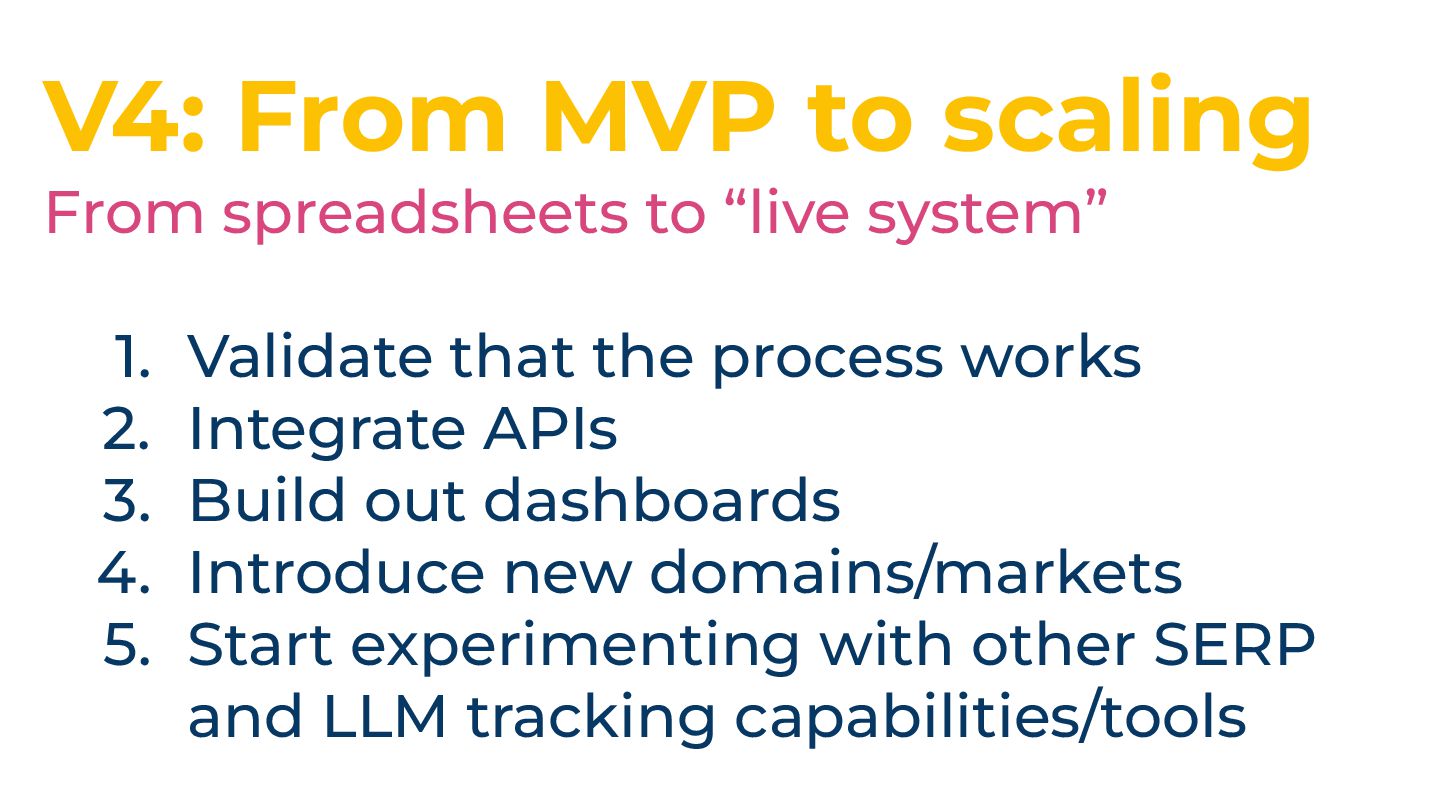 V4: From MVP to scaling
From spreadsheets to “live system”

1. Validate that the process works
2. Integrate APIs
3. Build out dashboards
4. Introduce new domains/markets
5. Start experimenting with other SERP and LLM tracking capabilities/tools